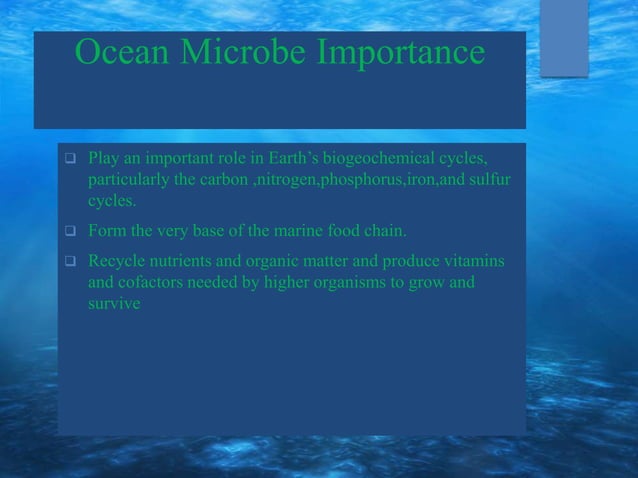 Ocean Microbe Importance

❑ Play an important role in Earth's biogeochemical cycles, particularly the carbon ,nitrogen,phosphorus,iron,and sulfur cycles.

❑ Form the very base of the marine food chain.

❑ Recycle nutrients and organic matter and produce vitamins and cofactors needed by higher organisms to grow and survive